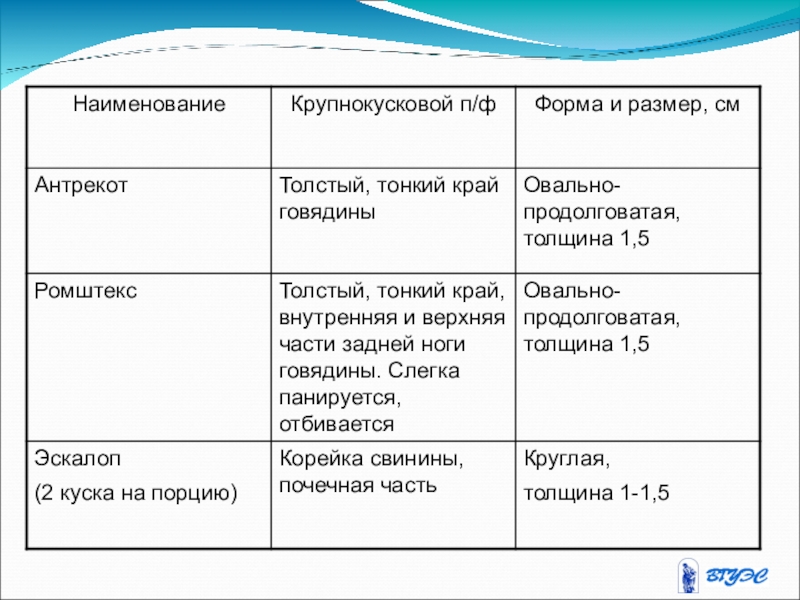 | Наименование | Крупнокусковой п/ф | Форма и размер, см |
|---|---|---|
| Антрекот | Толстый, тонкий край говядины | Овально-продолговатая, толщина 1,5 |
| Ромштекс | Толстый, тонкий край, внутренняя и верхняя части задней ноги говядины. Слегка панируется, отбивается | Овально-продолговатая, толщина 1,5 |
| Эскалоп (2 куска на порцию) | Корейка свинины, почечная часть | Круглая, толщина 1-1,5 |

ВГУЭС